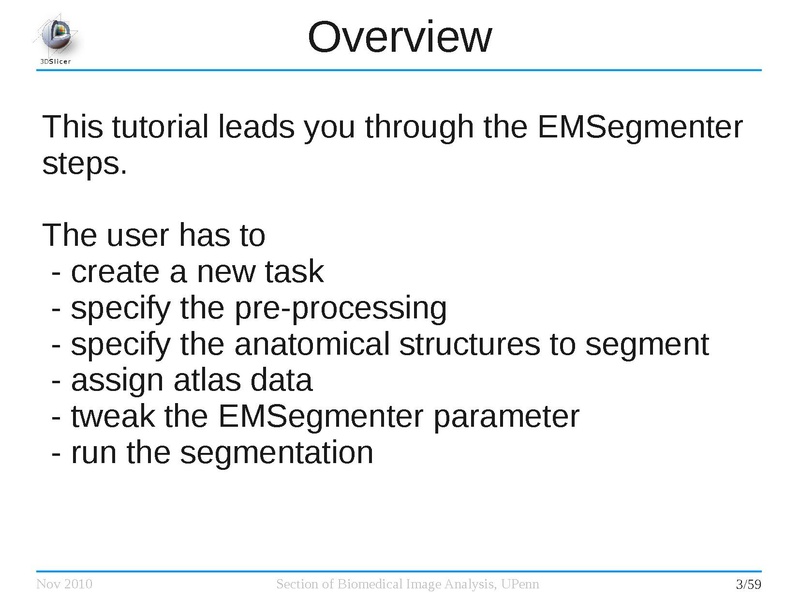 3DSlicer

Overview

This tutorial leads you through the EMSegmenter steps.

The user has to
- create a new task
- specify the pre-processing
- specify the anatomical structures to segment
- assign atlas data
- tweak the EMSegmenter parameter
- run the segmentation

Nov 2010
Section of Biomedical Image Analysis, UPenn
3/59